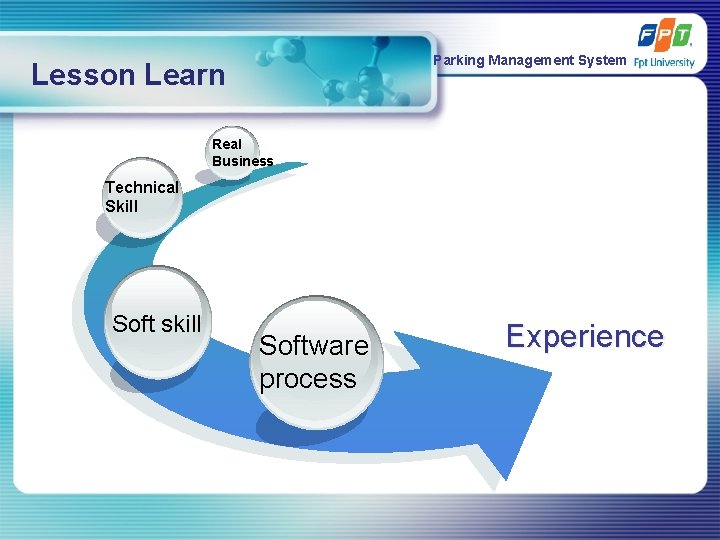 Lesson Learn

Parking Management System

FPT
Fpt University

Real Business

Technical Skill

Soft skill

Software process

Experience